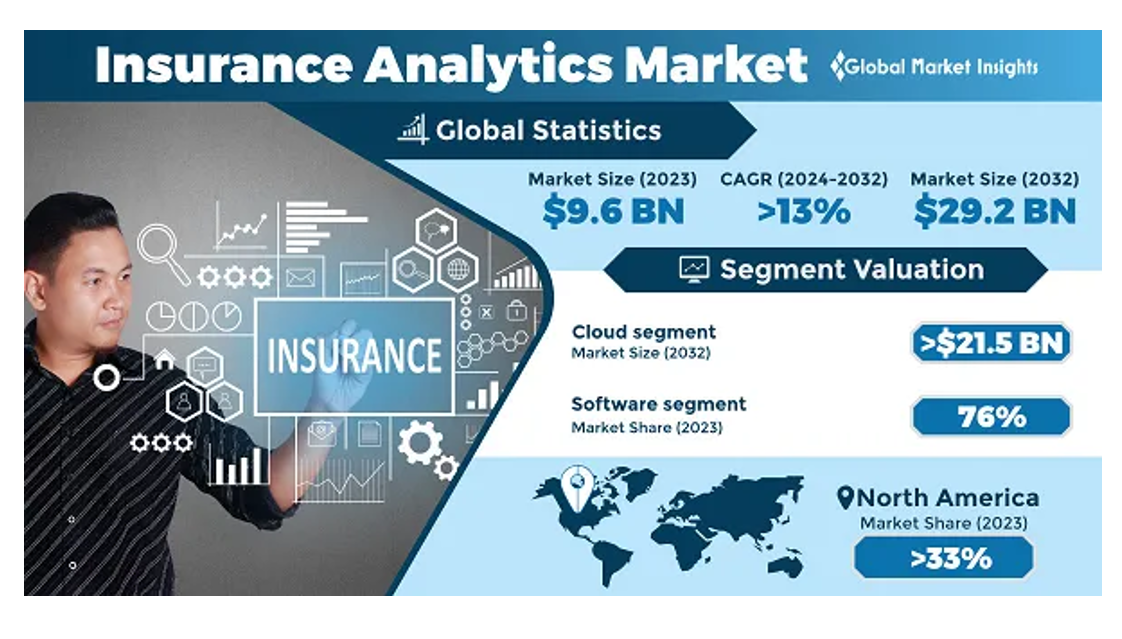 Insurance Analytics Market

Global Market Insights

Global Statistics

Market Size (2023)
$9.6 BN

CAGR (2024-2032)
>13%

Market Size (2032)
$29.2 BN

INSURANCE

Segment Valuation

Cloud segment
Market Size (2032)
>$21.5 BN

Software segment
Market Share (2023)
76%

North America
Market Share (2023)
>33%